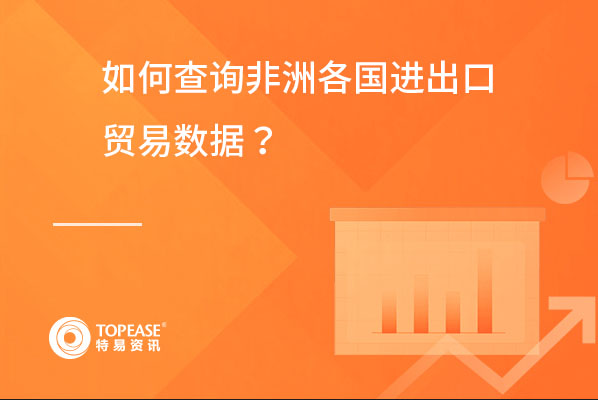 如何查询非洲各国进出口贸易数据？

TOPEASE®
特易资讯